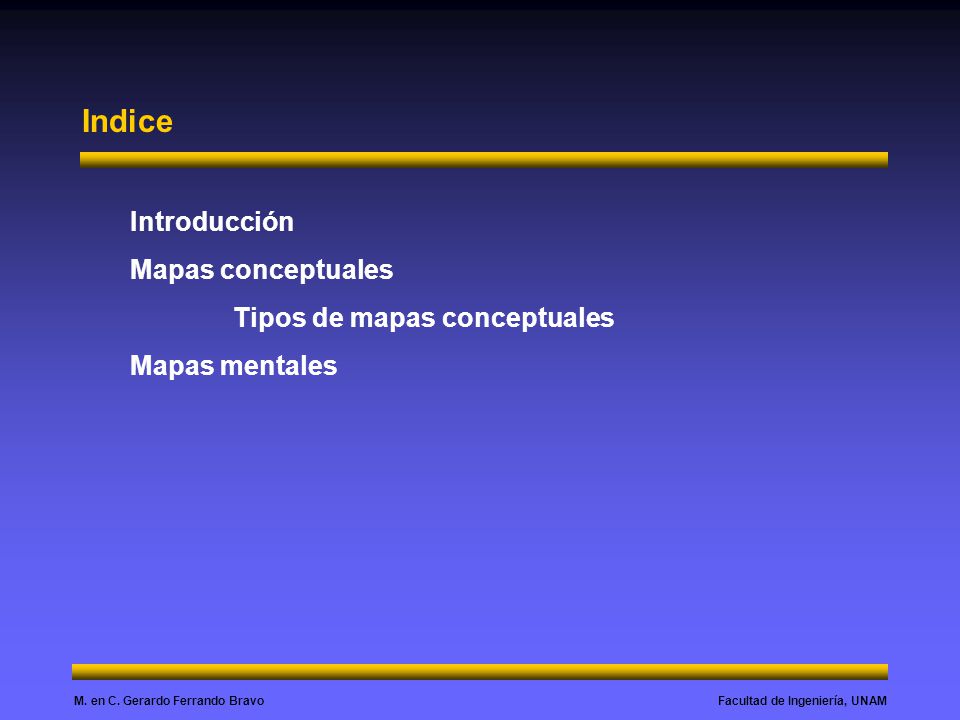 Indice

Introducción

Mapas conceptuales

Tipos de mapas conceptuales

Mapas mentales

M. en C. Gerardo Ferrando Bravo

Facultad de Ingeniería, UNAM